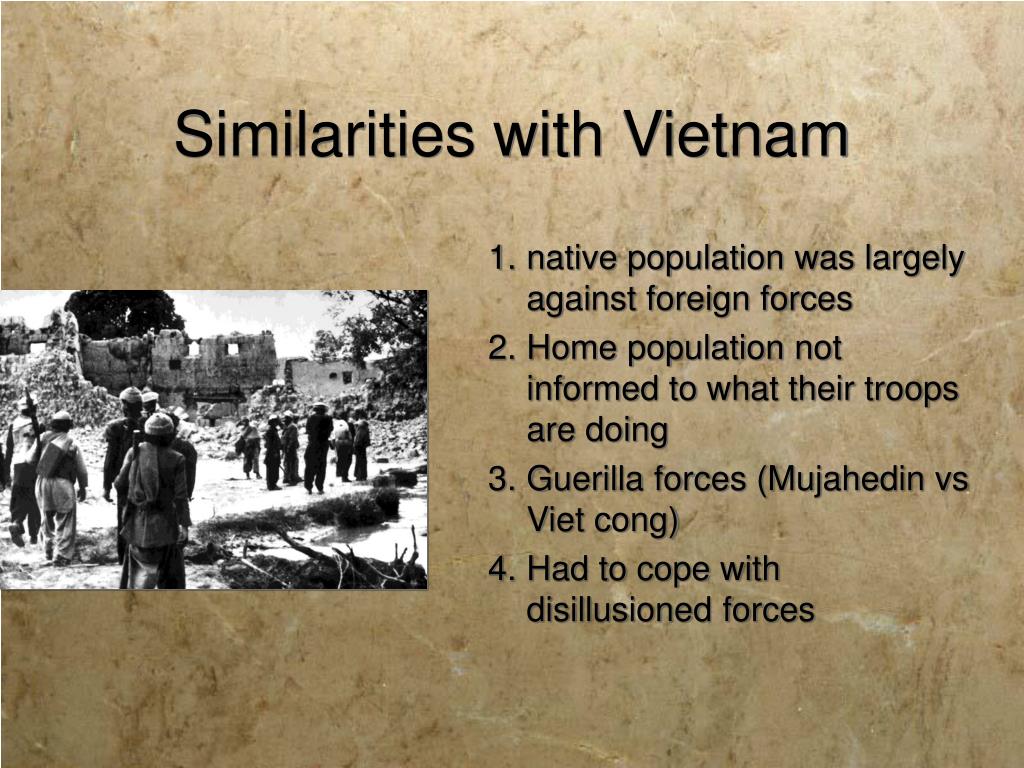 Similarities with Vietnam

1. native population was largely against foreign forces
2. Home population not informed to what their troops are doing
3. Guerilla forces (Mujahedin vs Viet cong)
4. Had to cope with disillusioned forces